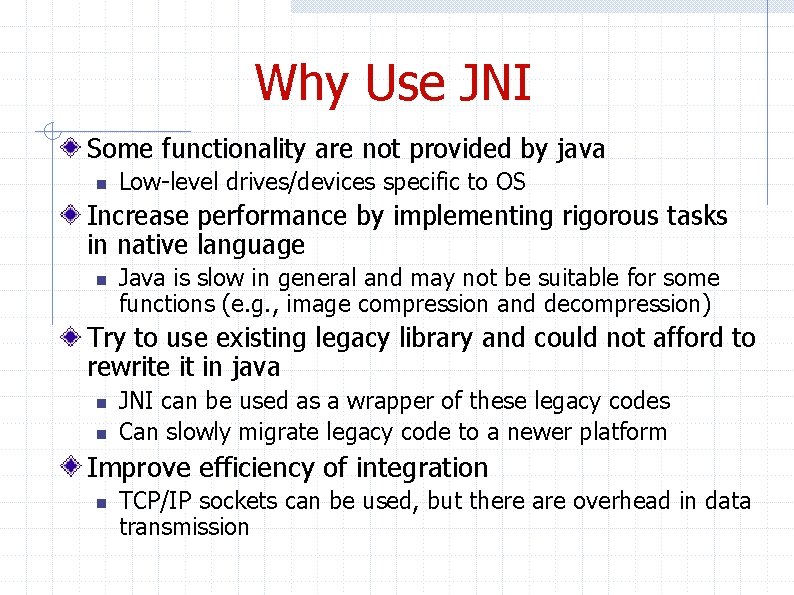 Why Use JNI

Some functionality are not provided by java

Low-level drives/devices specific to OS

Increase performance by implementing rigorous tasks in native language

Java is slow in general and may not be suitable for some functions (e.g., image compression and decompression)

Try to use existing legacy library and could not afford to rewrite it in java

JNI can be used as a wrapper of these legacy codes

Can slowly migrate legacy code to a newer platform

Improve efficiency of integration

TCP/IP sockets can be used, but there are overhead in data transmission